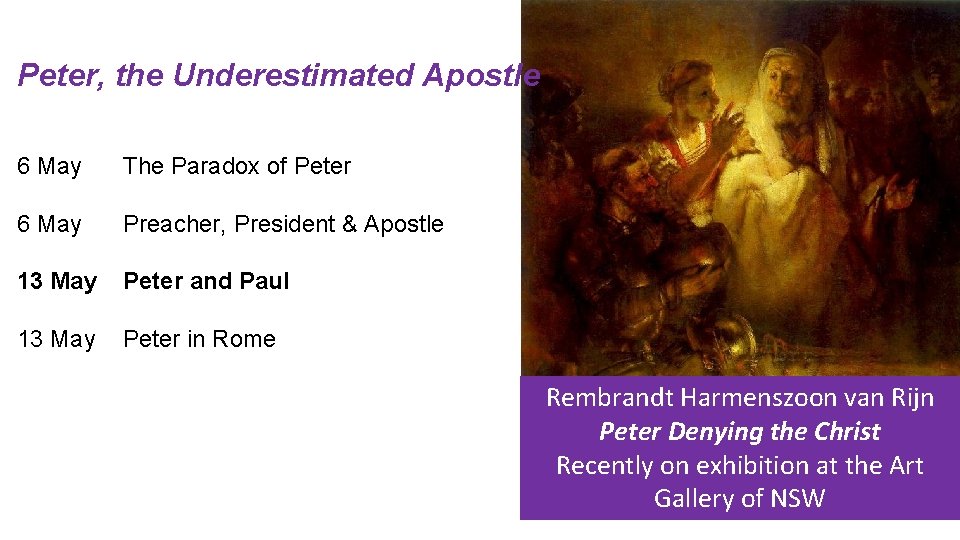 Peter, the Underestimated Apostle

6 May The Paradox of Peter

6 May Preacher, President & Apostle

13 May Peter and Paul

13 May Peter in Rome

Rembrandt Harmenszoon van Rijn
Peter Denying the Christ
Recently on exhibition at the Art Gallery of NSW